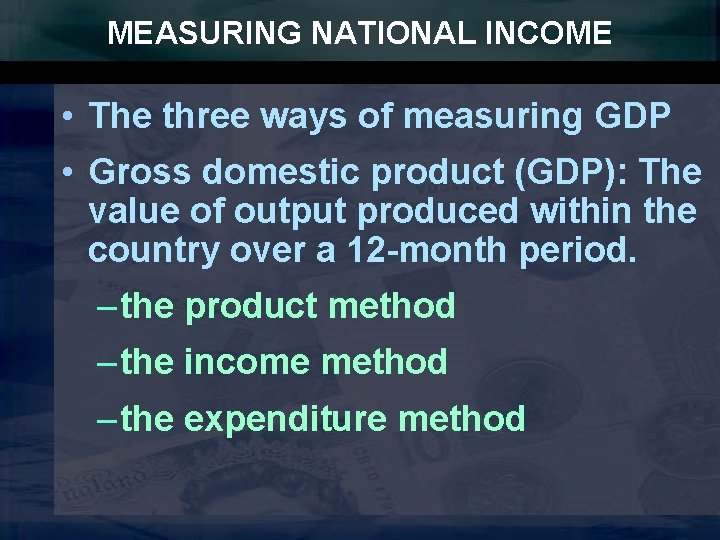 MEASURING NATIONAL INCOME

• The three ways of measuring GDP

• Gross domestic product (GDP): The value of output produced within the country over a 12-month period.

– the product method

– the income method

– the expenditure method